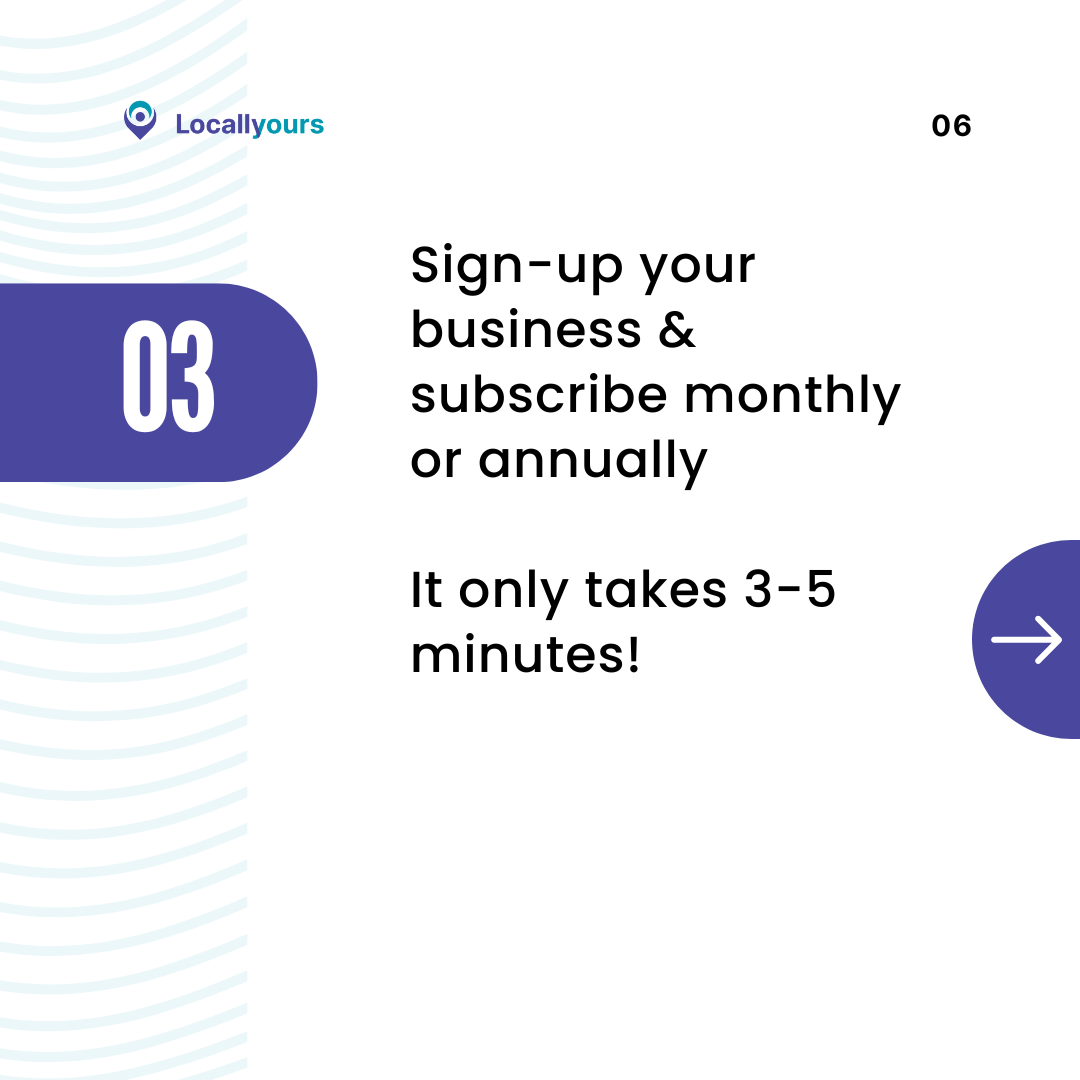 Locallyours

06

03

Sign-up your business & subscribe monthly or annually

It only takes 3-5 minutes!